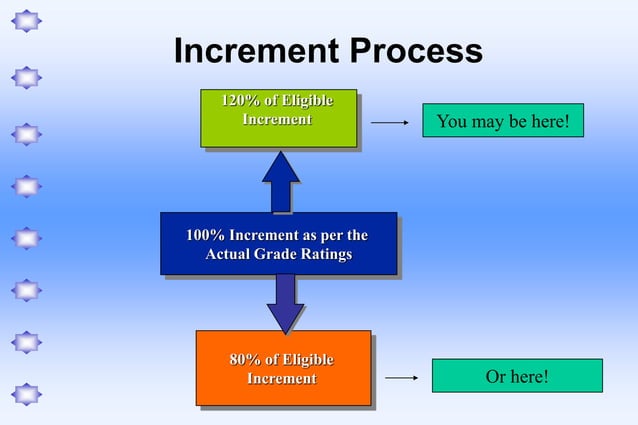 Increment Process

120% of Eligible Increment

You may be here!

100% Increment as per the Actual Grade Ratings

80% of Eligible Increment

Or here!